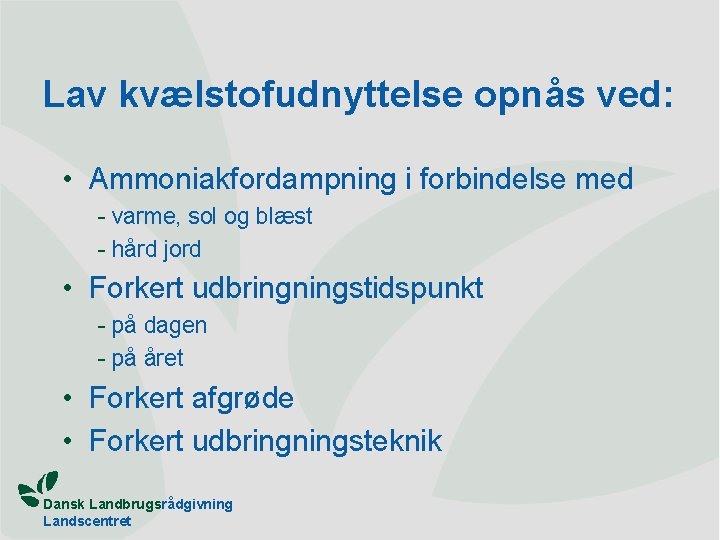 Lav kvælstofudnyttelse opnås ved:

• Ammoniakfordampning i forbindelse med
- varme, sol og blæst
- hård jord
• Forkert udbringningstidspunkt
- på dagen
- på året
• Forkert afgrøde
• Forkert udbringningsteknik

Dansk Landbrugsrådgivning
Landscentret